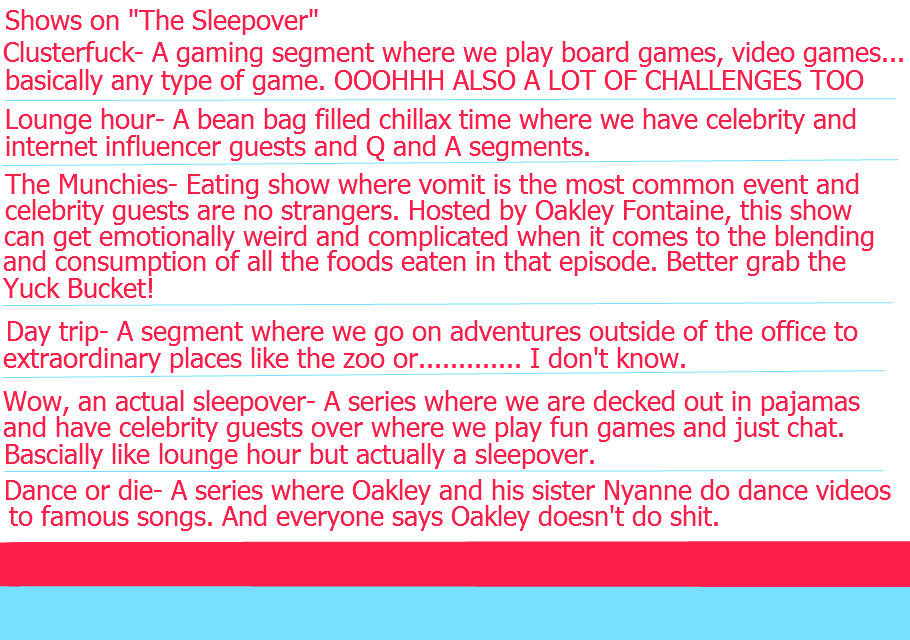 Shows on "The Sleepover"

Clusterfuck- A gaming segment where we play board games, video games... basically any type of game. OOOHHH ALSO A LOT OF CHALLENGES TOO

Lounge hour- A bean bag filled chillax time where we have celebrity and internet influencer guests and Q and A segments.

The Munchies- Eating show where vomit is the most common event and celebrity guests are no strangers. Hosted by Oakley Fontaine, this show can get emotionally weird and complicated when it comes to the blending and consumption of all the foods eaten in that episode. Better grab the Yuck Bucket!

Day trip- A segment where we go on adventures outside of the office to extraordinary places like the zoo or............. I don't know.

Wow, an actual sleepover- A series where we are decked out in pajamas and have celebrity guests over where we play fun games and just chat. Bascially like lounge hour but actually a sleepover.

Dance or die- A series where Oakley and his sister Nyanne do dance videos to famous songs. And everyone says Oakley doesn't do shit.